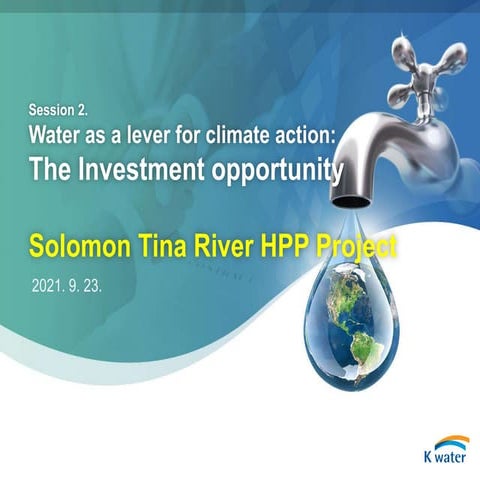 Session 2.
Water as a lever for climate action:
The Investment opportunity

Solomon Tina River HPP Project

2021. 9. 23.

K water